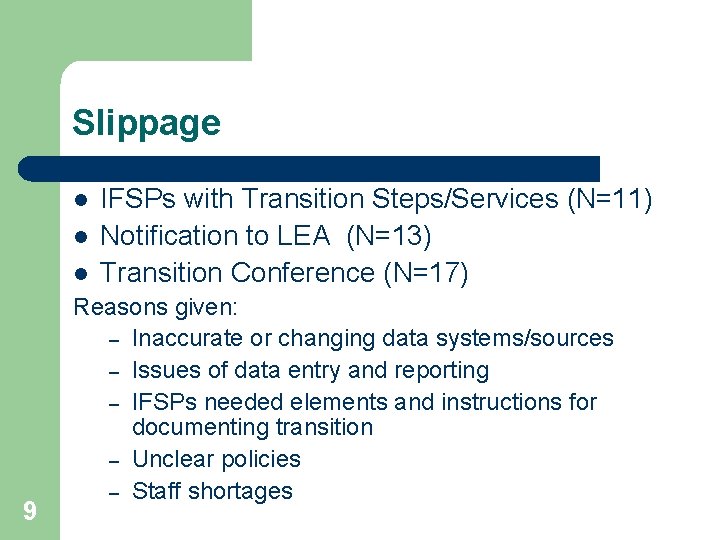 Slippage

- IFSPs with Transition Steps/Services (N=11)
- Notification to LEA (N=13)
- Transition Conference (N=17)

Reasons given:

– Inaccurate or changing data systems/sources
– Issues of data entry and reporting
– IFSPs needed elements and instructions for documenting transition
– Unclear policies
– Staff shortages

9